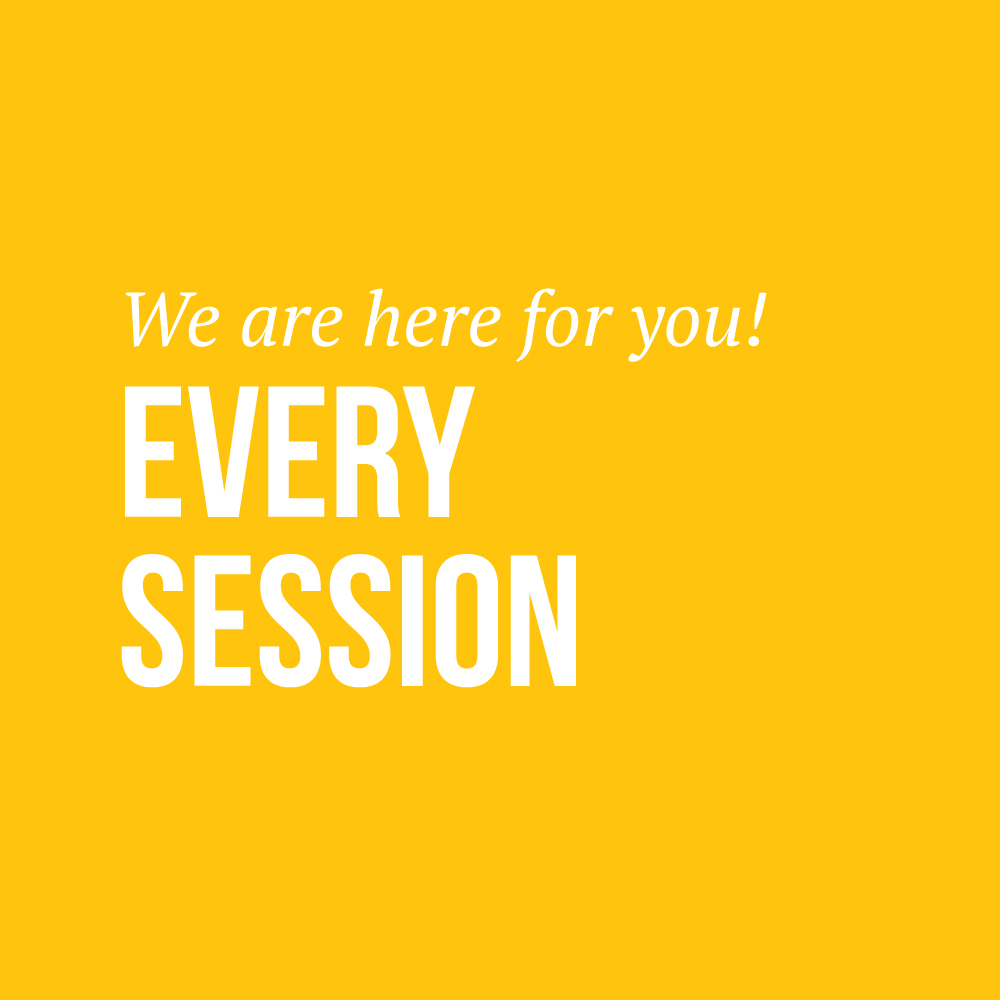 We are here for you!
EVERY
SESSION